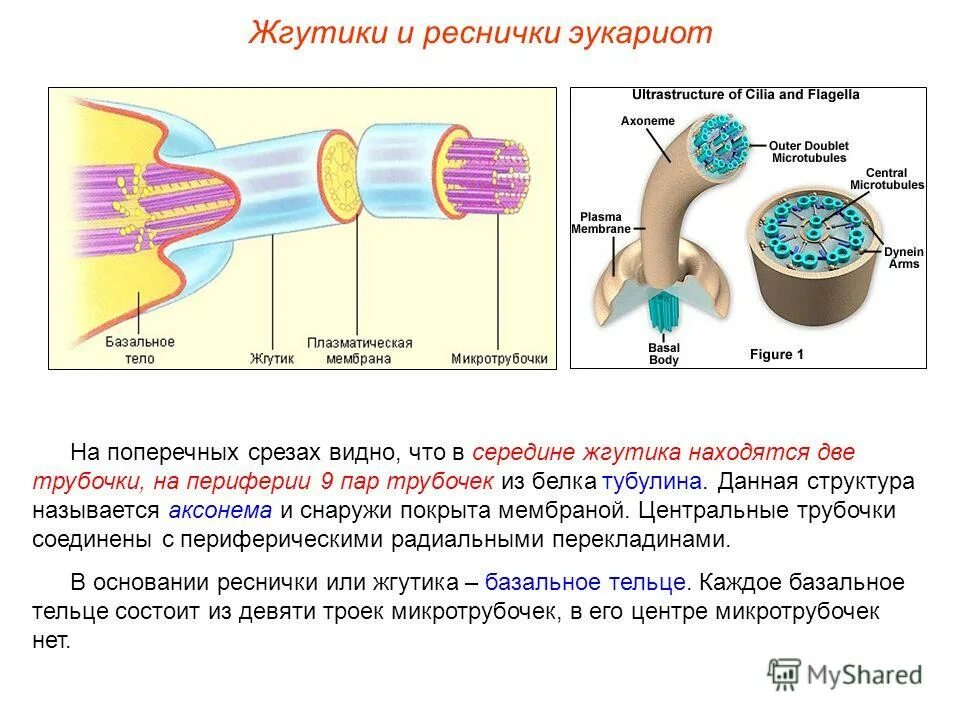 Жгутики и реснички эукариот

Базальное тело

Жгутик

Плазматическая мембрана

Микротрубочки

Ultrastructure of Cilia and Flagella

Axoneme

Outer Doublet Microtubules

Central Microtubules

Plasma Membrane

Dynein Arms

Basal Body

Figure 1

На поперечных срезах видно, что в середине жгутика находятся две трубочки, на периферии 9 пар трубочек из белка тубулина. Данная структура называется аксонема и снаружи покрыта мембраной. Центральные трубочки соединены с периферическими радиальными перекладинами.

В основании реснички или жгутика – базальное тельце. Каждое базальное тельце состоит из девяти троек микротрубочек, в его центре микротрубочек нет.

MyShared